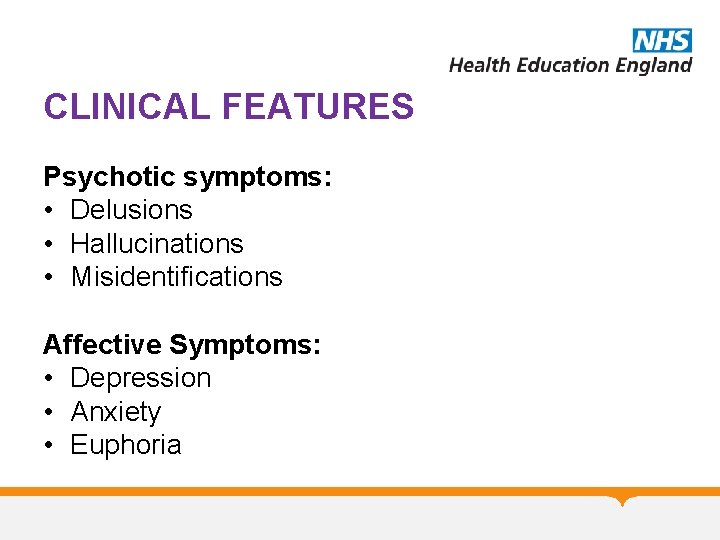 NHS
Health Education England

CLINICAL FEATURES

Psychotic symptoms:
• Delusions
• Hallucinations
• Misidentifications

Affective Symptoms:
• Depression
• Anxiety
• Euphoria